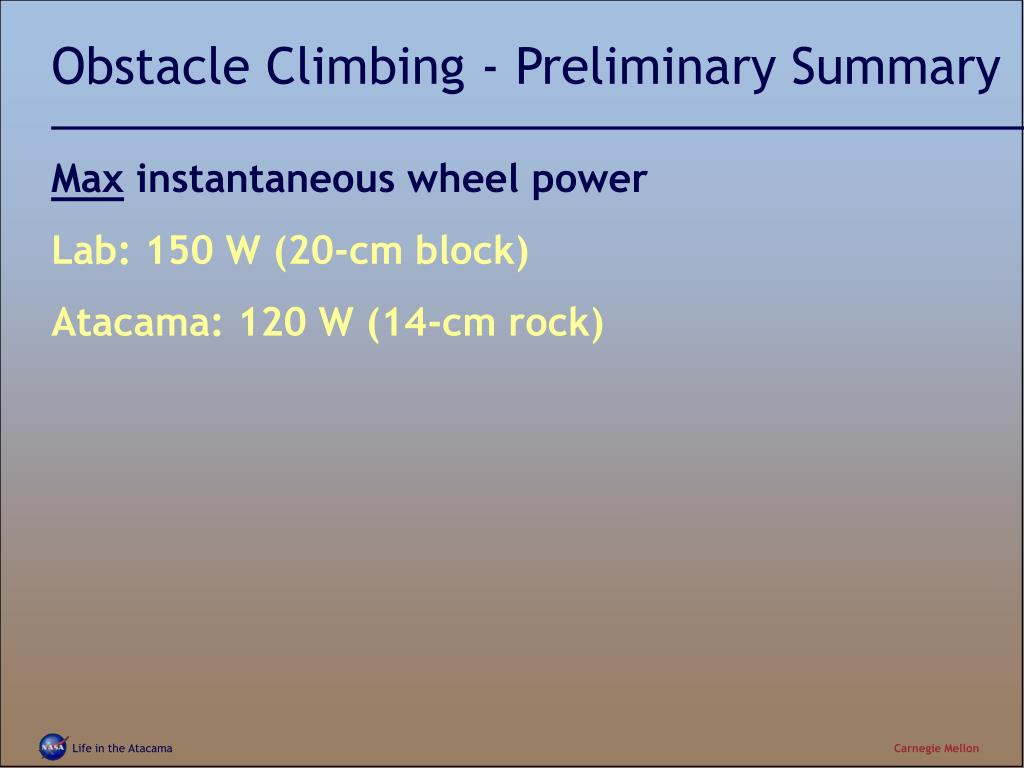 Obstacle Climbing - Preliminary Summary

Max instantaneous wheel power

Lab: 150 W (20-cm block)

Atacama: 120 W (14-cm rock)

NASA Life in the Atacama

Carnegie Mellon